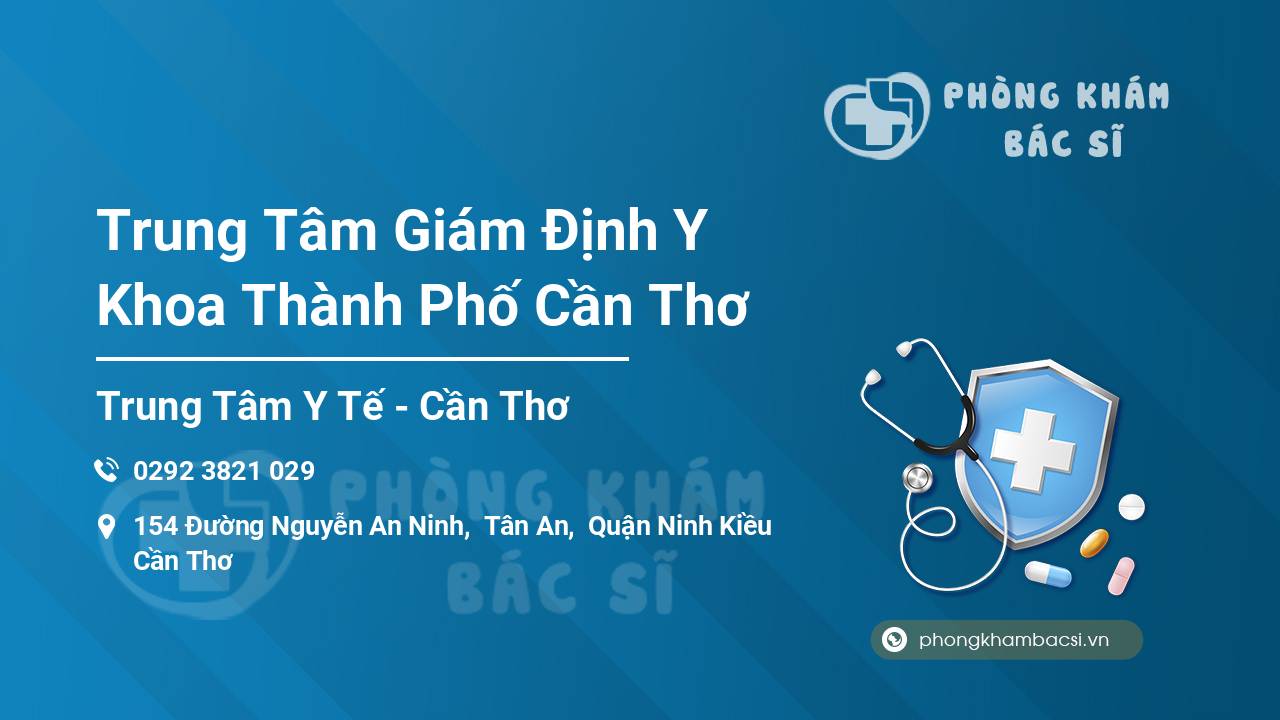 PHÒNG KHÁM
BÁC SĨ

Trung Tâm Giám Định Y Khoa Thành Phố Cần Thơ

Trung Tâm Y Tế - Cần Thơ

0292 3821 029

154 Đường Nguyễn An Ninh, Tân An, Quận Ninh Kiều Cần Thơ

PHÒNG KHÁM
BÁC SĨ

phongkhambacsi.vn